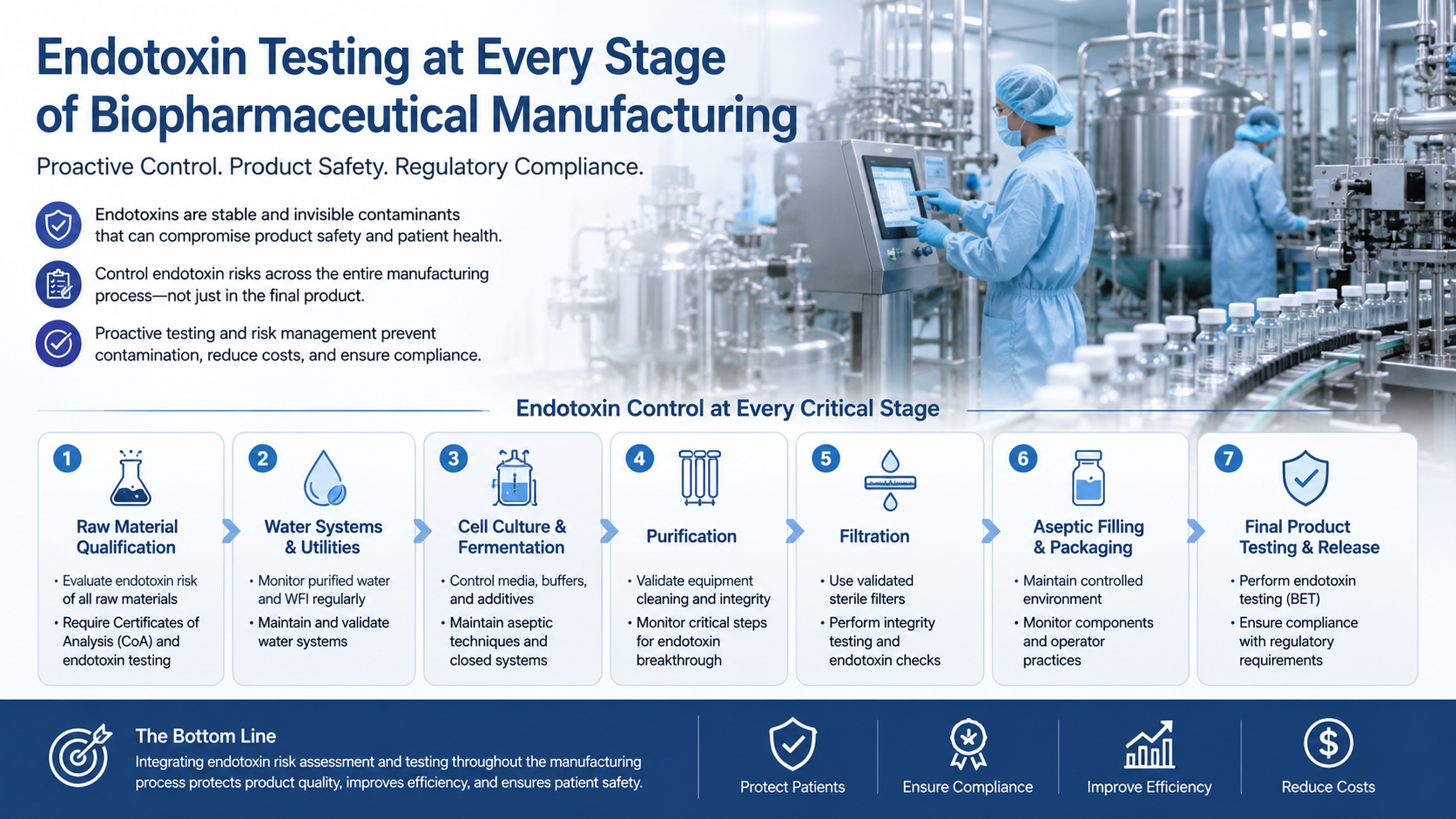 Endotoxin Testing at Every Stage of Biopharmaceutical Manufacturing

Proactive Control. Product Safety. Regulatory Compliance.

Endotoxins are stable and invisible contaminants that can compromise product safety and patient health.

Control endotoxin risks across the entire manufacturing process—not just in the final product.

Proactive testing and risk management prevent contamination, reduce costs, and ensure compliance.

Endotoxin Control at Every Critical Stage

1
Raw Material Qualification
• Evaluate endotoxin risk of all raw materials
• Require Certificates of Analysis (CoA) and endotoxin testing

2
Water Systems & Utilities
• Monitor purified water and WFI regularly
• Maintain and validate water systems

3
Cell Culture & Fermentation
• Control media, buffers, and additives
• Maintain aseptic techniques and closed systems

4
Purification
• Validate equipment cleaning and integrity
• Monitor critical steps for endotoxin breakthrough

5
Filtration
• Use validated sterile filters
• Perform integrity testing and endotoxin checks

6
Aseptic Filling & Packaging
• Maintain controlled environment
• Monitor components and operator practices

7
Final Product Testing & Release
• Perform endotoxin testing (BET)
• Ensure compliance with regulatory requirements

The Bottom Line
Integrating endotoxin risk assessment and testing throughout the manufacturing process protects product quality, improves efficiency, and ensures patient safety.

Protect Patients
Ensure Compliance
Improve Efficiency
Reduce Costs